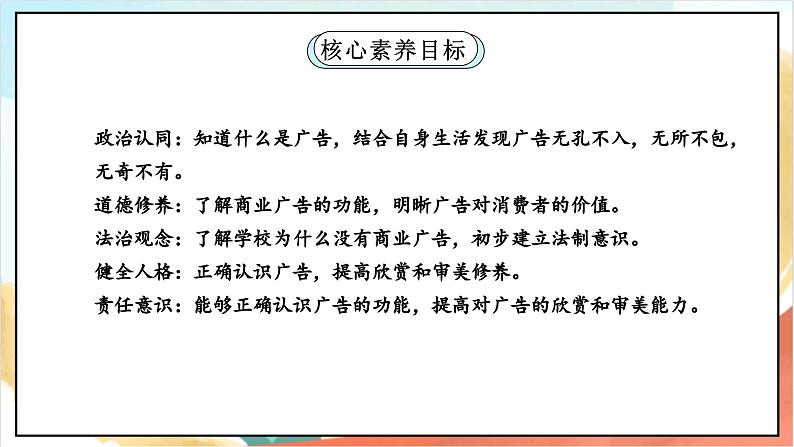 核心素养目标

政治认同：知道什么是广告，结合自身生活发现广告无孔不入，无所不包，无奇不有。

道德修养：了解商业广告的功能，明晰广告对消费者的价值。

法治观念：了解学校为什么没有商业广告，初步建立法制意识。

健全人格：正确认识广告，提高欣赏和审美修养。

责任意识：能够正确认识广告的功能，提高对广告的欣赏和审美能力。